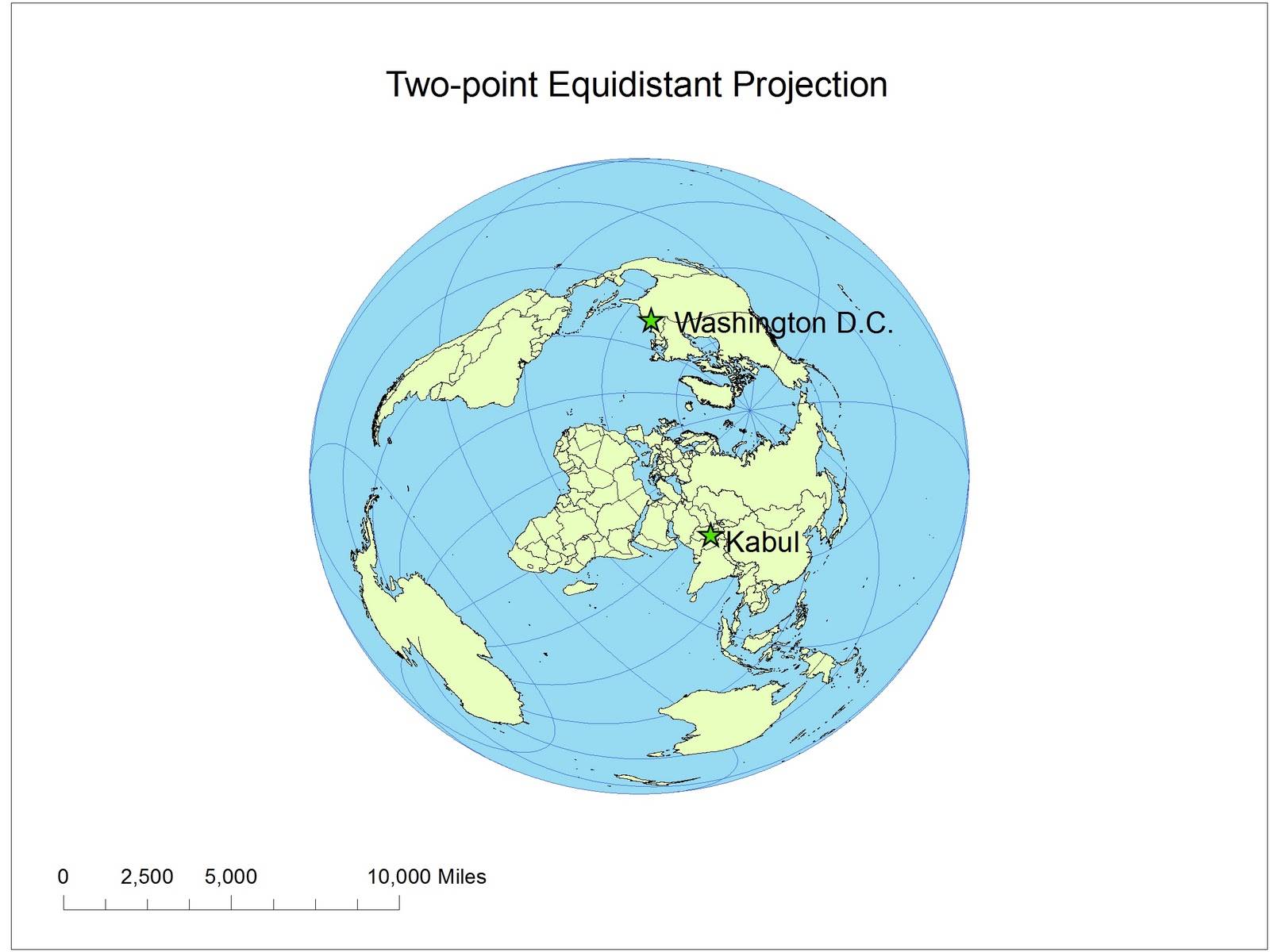 Two-point Equidistant Projection

Washington D.C.

Kabul

0 2,500 5,000 10,000 Miles